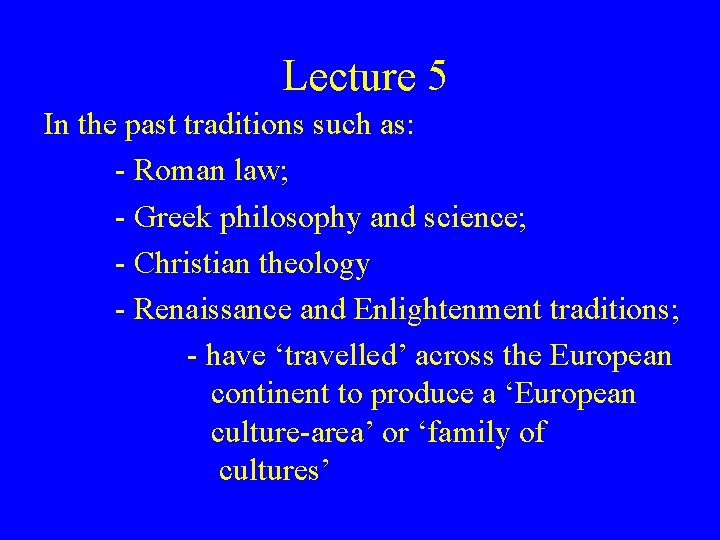 Lecture 5

In the past traditions such as:

- Roman law;

- Greek philosophy and science;

- Christian theology

- Renaissance and Enlightenment traditions;

- have ‘travelled’ across the European continent to produce a ‘European culture-area’ or ‘family of cultures’